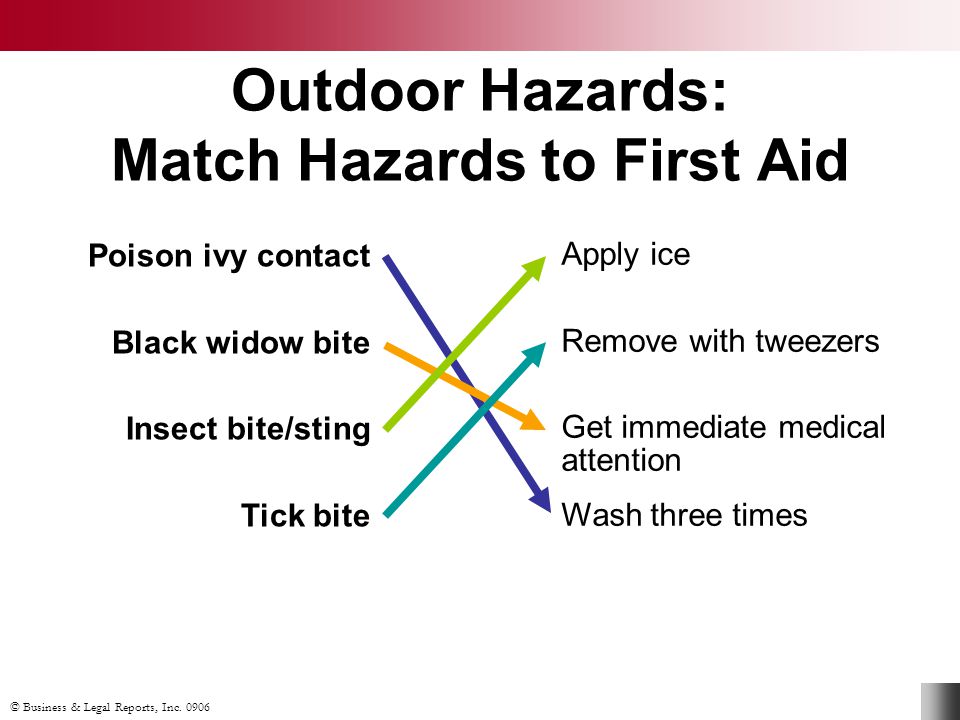 Outdoor Hazards:
Match Hazards to First Aid

Poison ivy contact

Black widow bite

Insect bite/sting

Tick bite

Apply ice

Remove with tweezers

Get immediate medical attention

Wash three times

© Business & Legal Reports, Inc. 0906